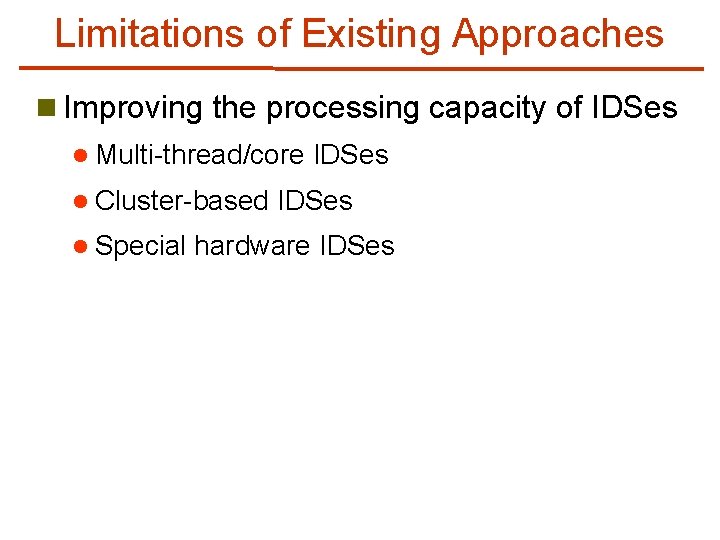 Limitations of Existing Approaches

Improving the processing capacity of IDSes

Multi-thread/core IDSes

Cluster-based IDSes

Special hardware IDSes